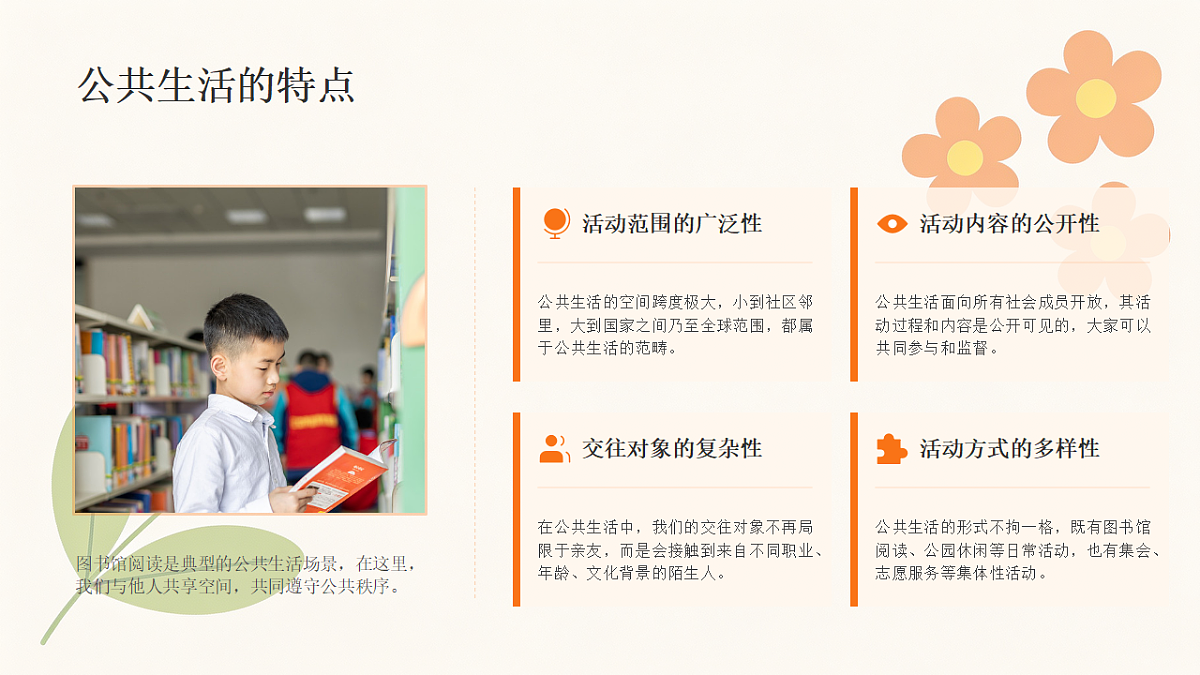 公共生活的特点

图书馆阅读是典型的公共生活场景，在这里，我们与他人共享空间，共同遵守公共秩序。

活动范围的广泛性

公共生活的空间跨度极大，小到社区邻里，大到国家之间乃至全球范围，都属于公共生活的范畴。

活动内容的公开性

公共生活面向所有社会成员开放，其活动过程和内容是公开可见的，大家可以共同参与和监督。

交往对象的复杂性

在公共生活中，我们的交往对象不再局限于亲友，而是会接触到来自不同职业、年龄、文化背景的陌生人。

活动方式的多样性

公共生活的形式不拘一格，既有图书馆阅读、公园休闲等日常活动，也有集会、志愿服务等集体性活动。